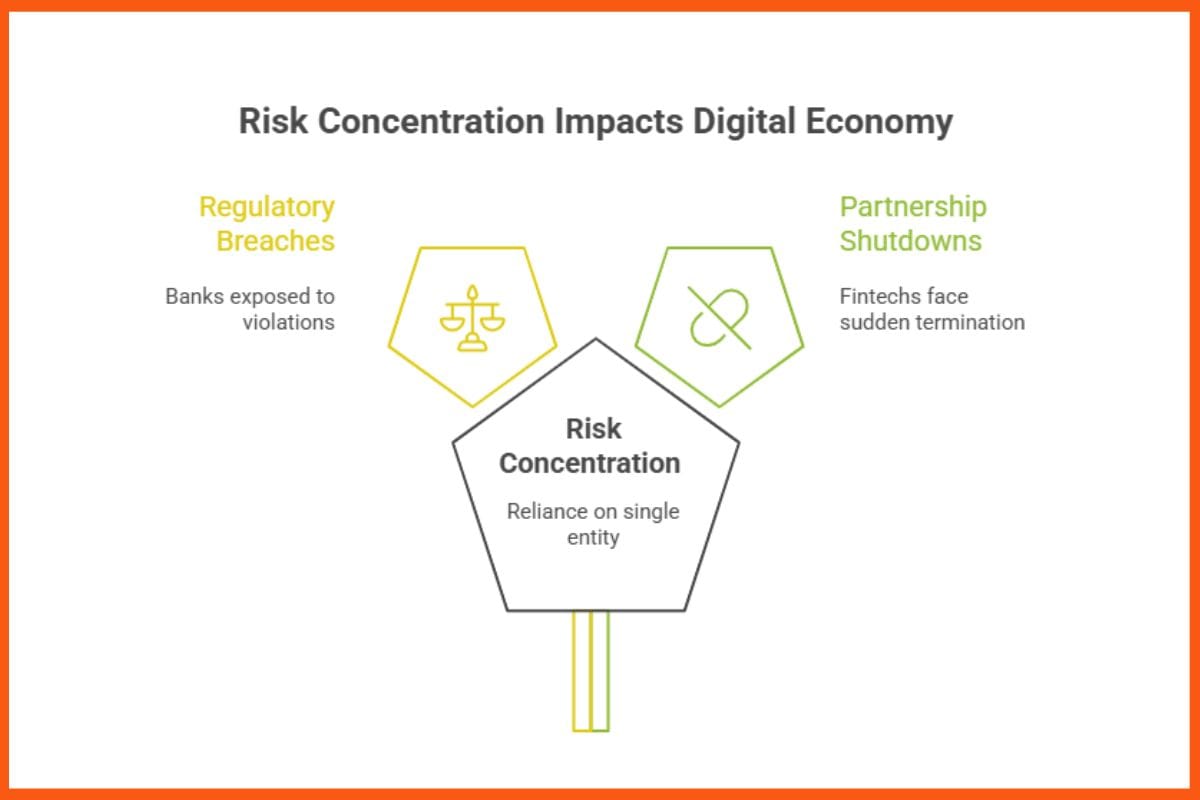 Risk Concentration Impacts Digital Economy

Regulatory Breaches

Banks exposed to violations

Partnership Shutdowns

Fintechs face sudden termination

Risk Concentration

Reliance on single entity